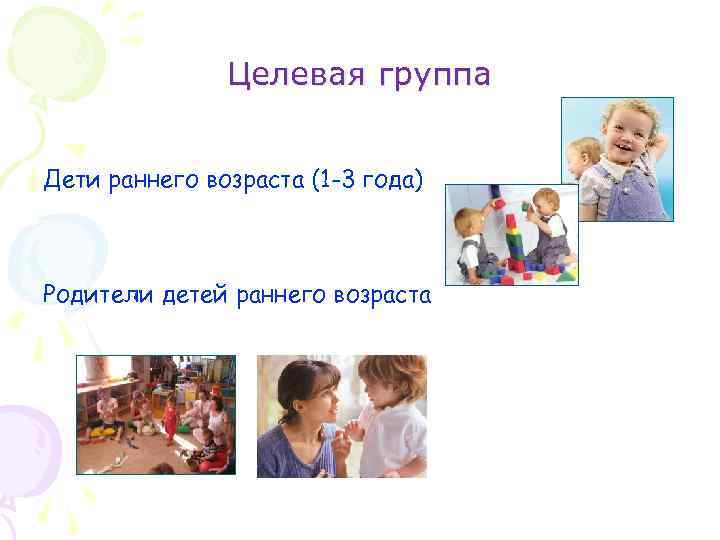 Целевая группа

Дети раннего возраста (1-3 года)

Родители детей раннего возраста